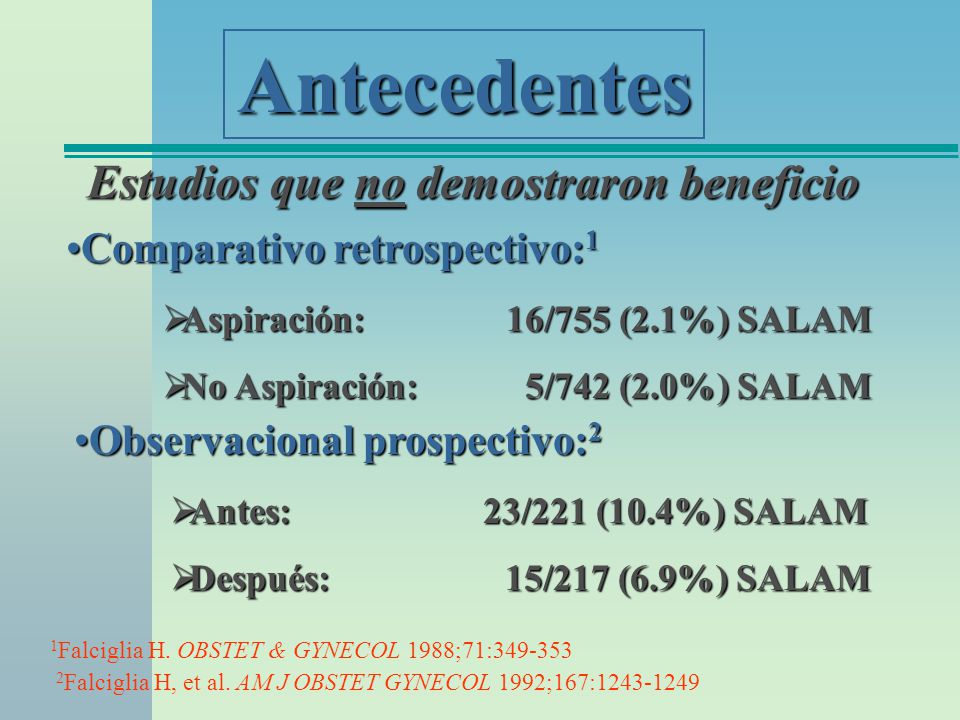 Antecedentes

Estudios que no demostraron beneficio

•Comparativo retrospectivo:$^1$

➢Aspiración: 16/755 (2.1%) SALAM

➢No Aspiración: 5/742 (2.0%) SALAM

•Observacional prospectivo:$^2$

➢Antes: 23/221 (10.4%) SALAM

➢Después: 15/217 (6.9%) SALAM

$^1$Falciglia H. OBSTET & GYNECOL 1988;71:349-353
$^2$Falciglia H, et al. AM J OBSTET GYNECOL 1992;167:1243-1249